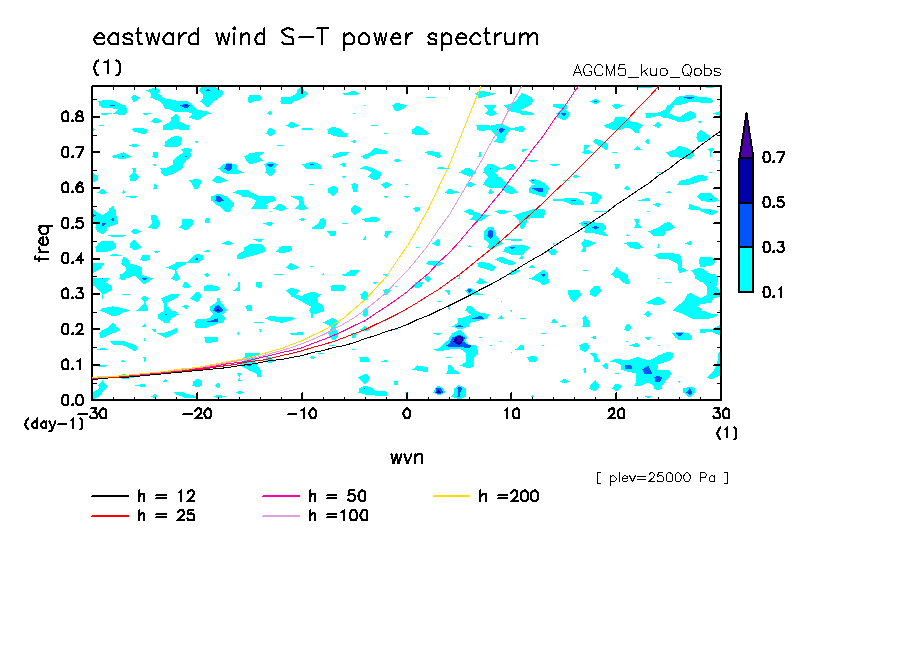 eastward wind S-T power spectrum

(1)

AGCM5_kuo_Qobs

freq

0.8
0.7
0.6
0.5
0.4
0.3
0.2
0.1
0.0
(day-1)

-30 -20 -10 0 10 20 30
(1)

wvn

0.7
0.5
0.3
0.1

[ plev=25000 Pa ]

h = 12
h = 25
h = 50
h =100
h =200